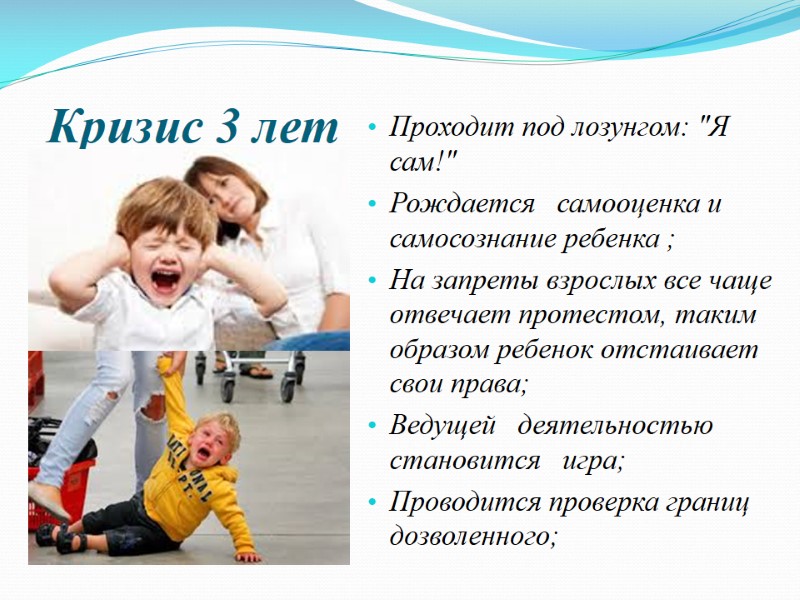 Кризис 3 лет

• Проходит под лозунгом: "Я сам!"
• Рождается самооценка и самосознание ребенка ;
• На запреты взрослых все чаще отвечает протестом, таким образом ребенок отстаивает свои права;
• Ведущей деятельностью становится игра;
• Проводится проверка границ дозволенного;